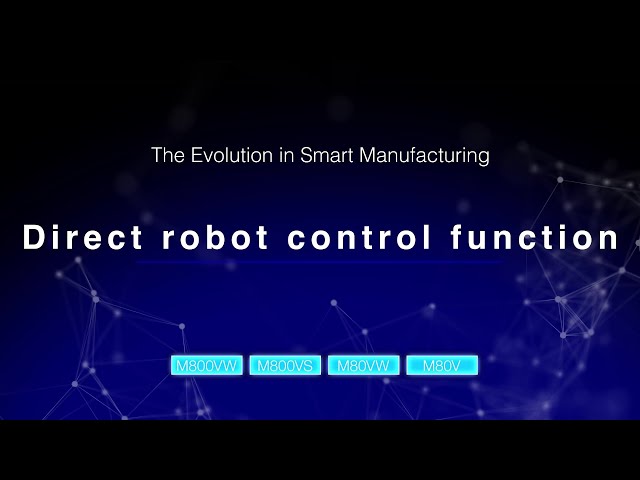 The Evolution in Smart Manufacturing

Direct robot control function

M800VW M800VS M80VW M80V